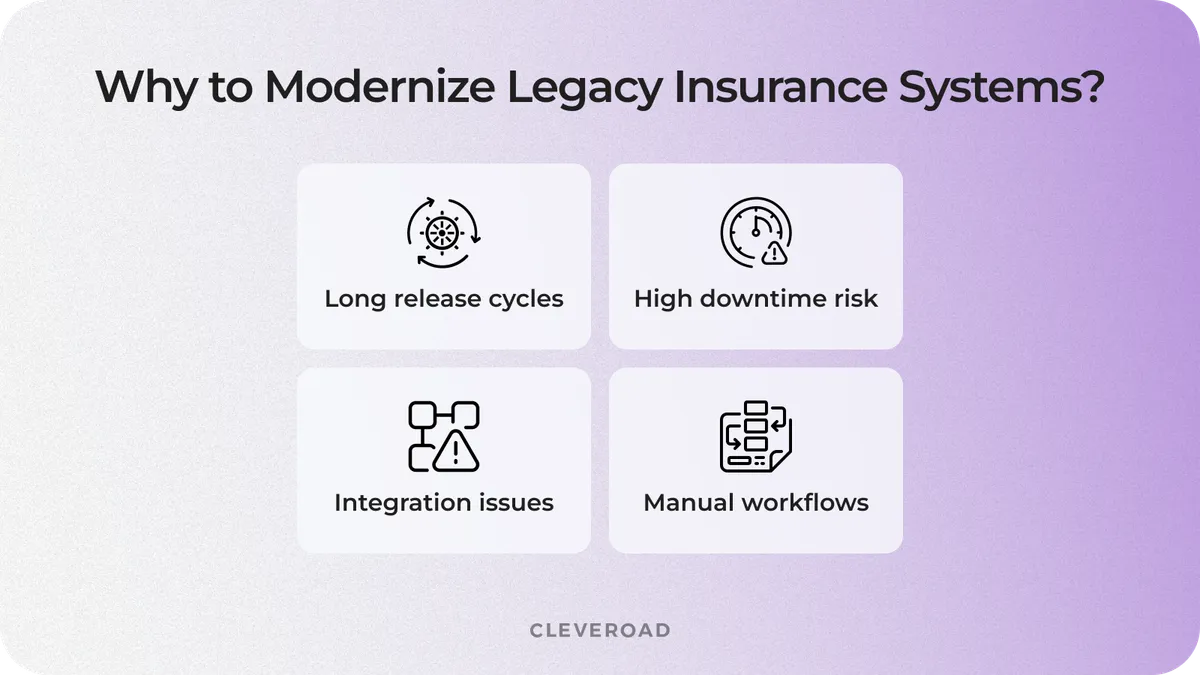 Why to Modernize Legacy Insurance Systems?

Long release cycles

High downtime risk

Integration issues

Manual workflows

CLEVEROAD